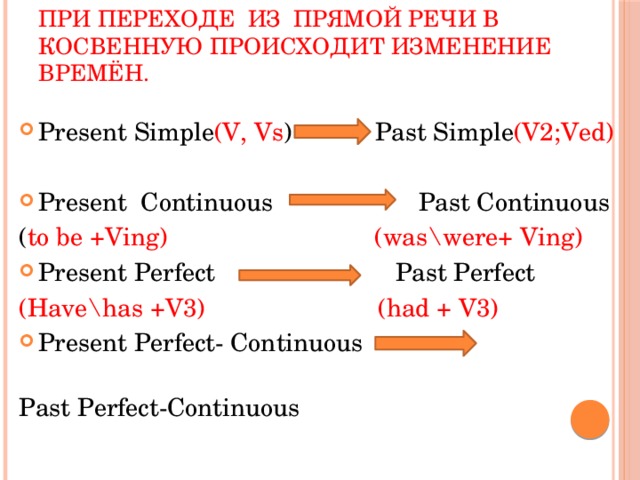 ПРИ ПЕРЕХОДЕ ИЗ ПРЯМОЙ РЕЧИ В КОСВЕННУЮ ПРОИСХОДИТ ИЗМЕНЕНИЕ ВРЕМЁН.

Present Simple(V, Vs) Past Simple(V2;Ved)

Present Continuous Past Continuous
(to be +Ving) (was\were+ Ving)
Present Perfect Past Perfect
(Have\has +V3) (had + V3)
Present Perfect- Continuous

Past Perfect-Continuous